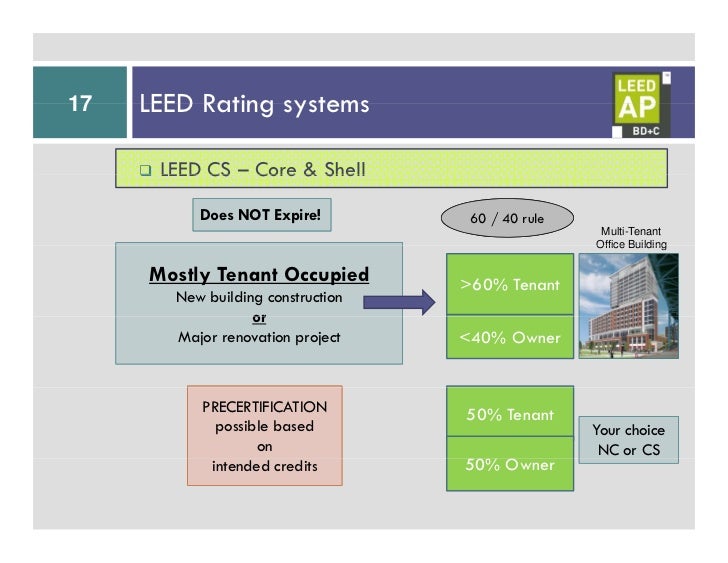 17

LEED Rating systems

LEED AP BD+C

❑ LEED CS – Core & Shell

Does NOT Expire!

60 / 40 rule

Multi-Tenant Office Building

Mostly Tenant Occupied
New building construction
or
Major renovation project

>60% Tenant

<40% Owner

PRECERTIFICATION possible based on intended credits

50% Tenant

50% Owner

Your choice NC or CS